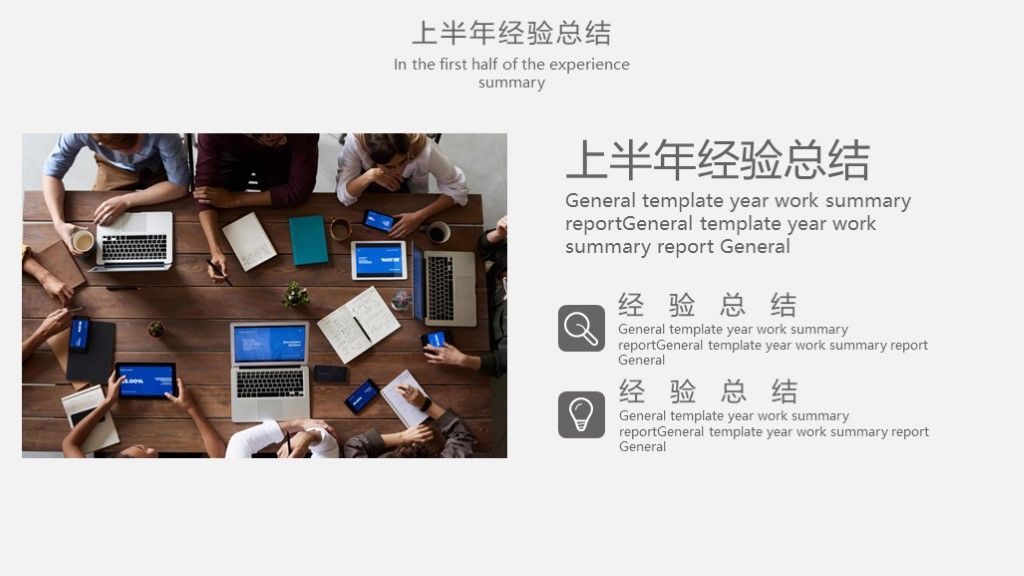 上半年经验总结

In the first half of the experience summary

上半年经验总结

General template year work summary reportGeneral template year work summary report General

经 验 总 结

General template year work summary reportGeneral template year work summary report General

经 验 总 结

General template year work summary reportGeneral template year work summary report General